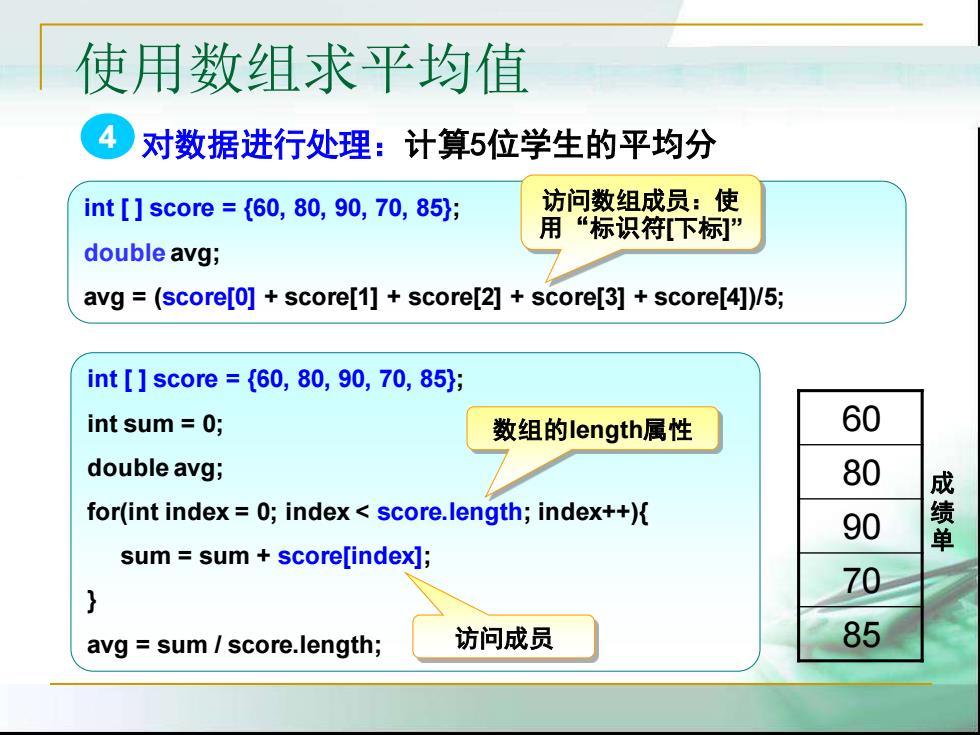 使用数组求平均值

4 对数据进行处理：计算5位学生的平均分

int [ ] score = {60, 80, 90, 70, 85};
double avg;
avg = (score[0] + score[1] + score[2] + score[3] + score[4])/5;

访问数组成员：使用“标识符[下标]”

int [ ] score = {60, 80, 90, 70, 85};
int sum = 0;
double avg;
for(int index = 0; index < score.length; index++){
sum = sum + score[index];
}
avg = sum / score.length;

数组的length属性

访问成员

| 60 |
|---|
| 80 |
| 90 |
| 70 |
| 85 |

成绩单